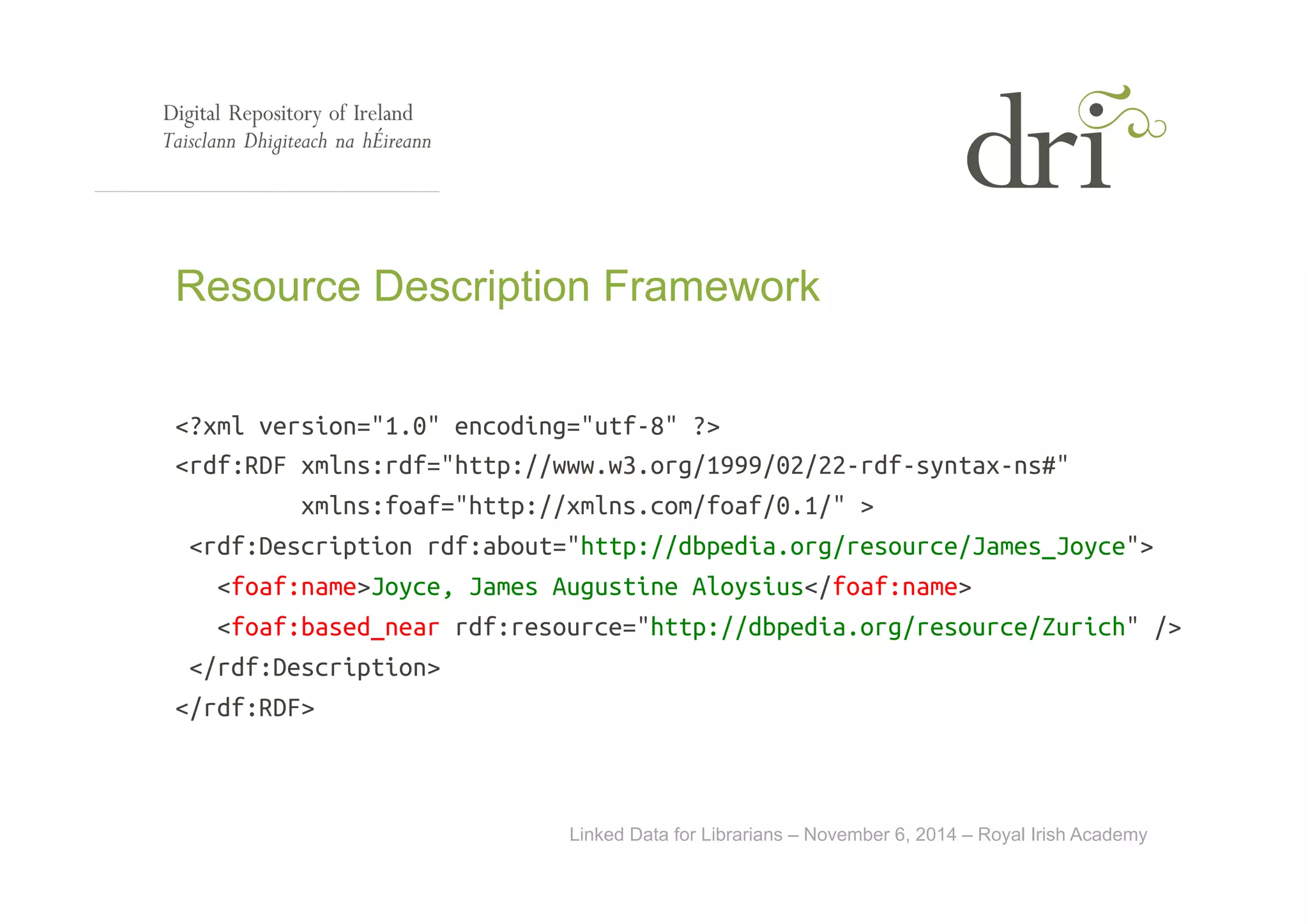 Digital Repository of Ireland
Taisclann Dhigiteach na hÉireann

dri

Resource Description Framework

<?xml version="1.0" encoding="utf-8" ?>
<rdf:RDF xmlns:rdf="http://www.w3.org/1999/02/22-rdf-syntax-ns#"
xmlns:foaf="http://xmlns.com/foaf/0.1/" >
<rdf:Description rdf:about="http://dbpedia.org/resource/James_Joyce">
<foaf:name>Joyce, James Augustine Aloysius</foaf:name>
<foaf:based_near rdf:resource="http://dbpedia.org/resource/Zurich" />
</rdf:Description>
</rdf:RDF>

Linked Data for Librarians – November 6, 2014 – Royal Irish Academy